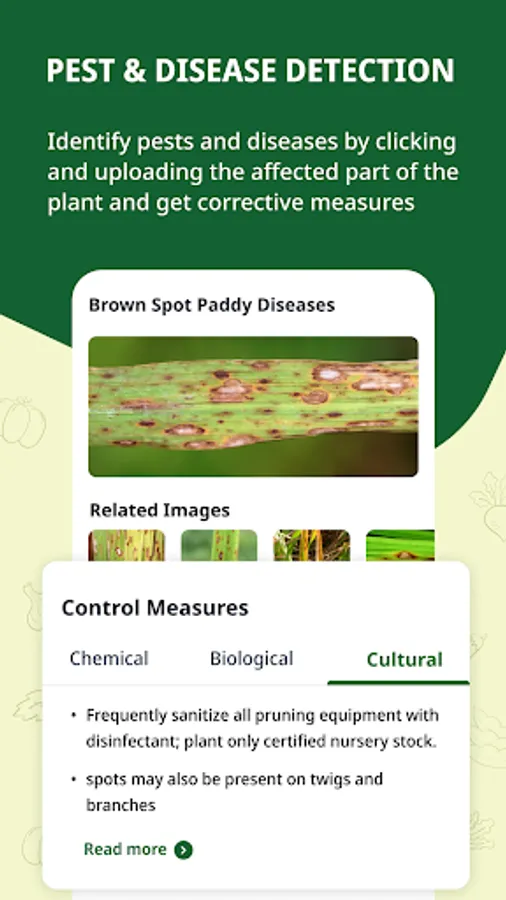 PEST & DISEASE DETECTION

Identify pests and diseases by clicking and uploading the affected part of the plant and get corrective measures

Brown Spot Paddy Diseases

Related Images

Control Measures

Chemical Biological Cultural

• Frequently sanitize all pruning equipment with disinfectant; plant only certified nursery stock.

• spots may also be present on twigs and branches

Read more